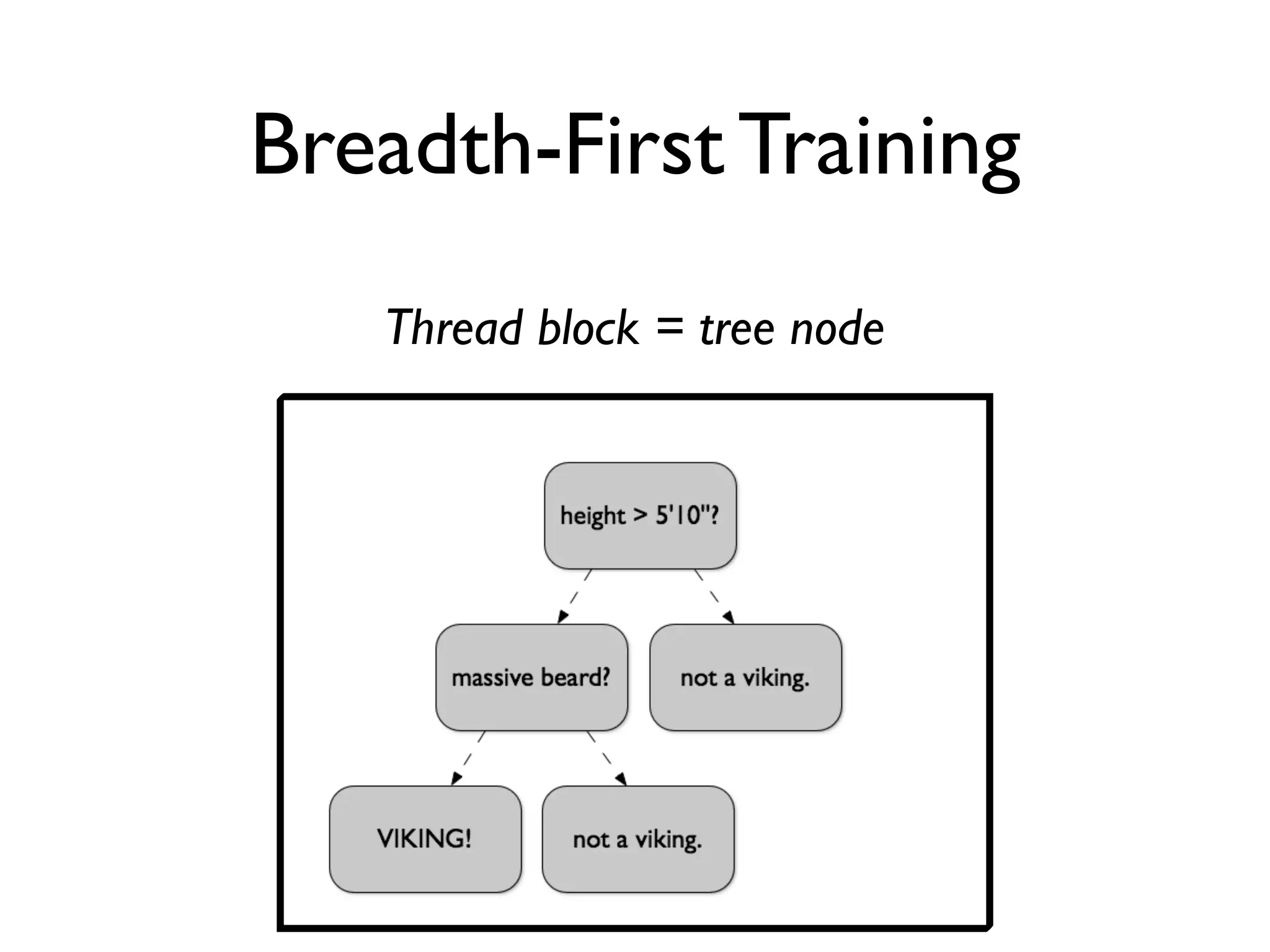 Breadth-First Training

Thread block = tree node

height > 5'10"?

massive beard?

not a viking.

VIKING!

not a viking.